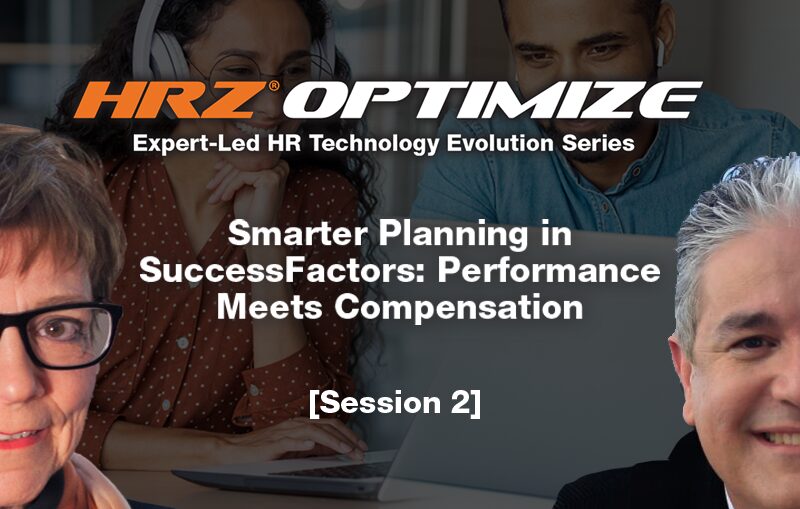 HRZ® OPTIMIZE
Expert-Led HR Technology Evolution Series

Smarter Planning in SuccessFactors: Performance Meets Compensation

[Session 2]